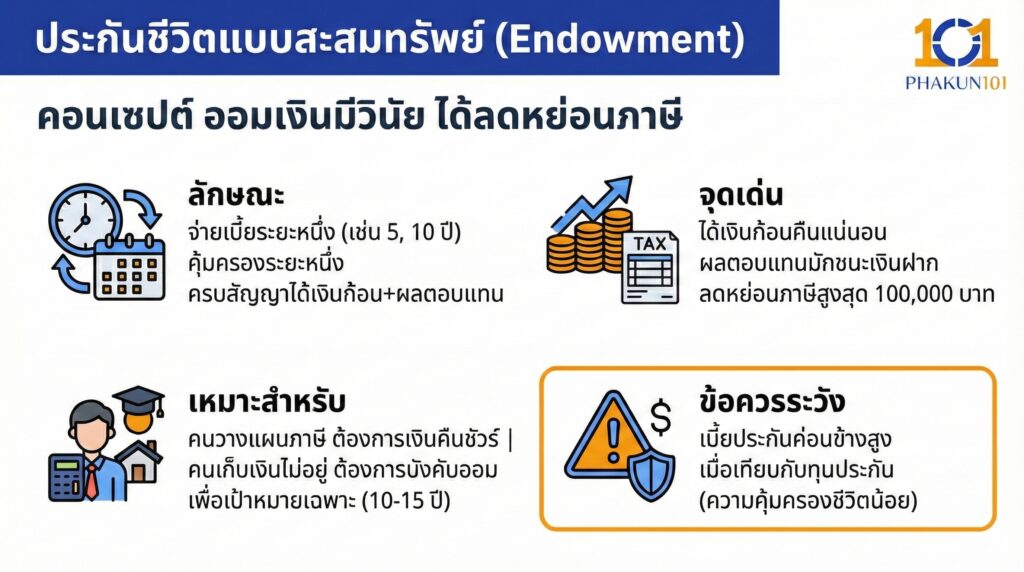 ประกันชีวิตแบบสะสมทรัพย์ (Endowment)

101
PHAKUN101

คอนเซปต์ ออมเงินมีวินัย ได้ลดหย่อนภาษี

ลักษณะ
จ่ายเบี้ยระยะหนึ่ง (เช่น 5, 10 ปี)
คุ้มครองระยะหนึ่ง
ครบสัญญาได้เงินก้อน+ผลตอบแทน

จุดเด่น
ได้เงินก้อนคืนแน่นอน
ผลตอบแทนมักชนะเงินฝาก
ลดหย่อนภาษีสูงสุด 100,000 บาท

TAX

เหมาะสำหรับ
คนวางแผนภาษี ต้องการเงินคืนชัวร์ |
คนเก็บเงินไม่อยู่ ต้องการบังคับออม
เพื่อเป้าหมายเฉพาะ (10-15 ปี)

ข้อควรระวัง
เบี้ยประกันค่อนข้างสูง
เมื่อเทียบกับทุนประกัน
(ความคุ้มครองชีวิตน้อย)